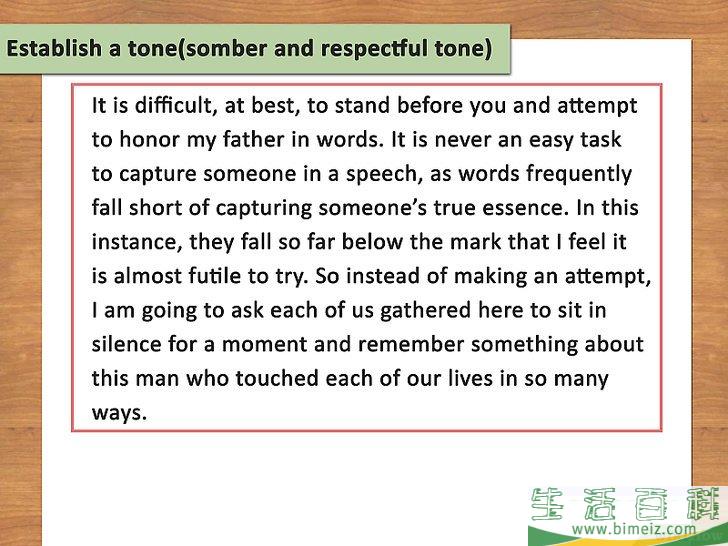 Establish a tone(somber and respectful tone)

It is difficult, at best, to stand before you and attempt to honor my father in words. It is never an easy task to capture someone in a speech, as words frequently fall short of capturing someone's true essence. In this instance, they fall so far below the mark that I feel it is almost futile to try. So instead of making an attempt, I am going to ask each of us gathered here to sit in silence for a moment and remember something about this man who touched each of our lives in so many ways.

生活百科
www.bimeiz.com